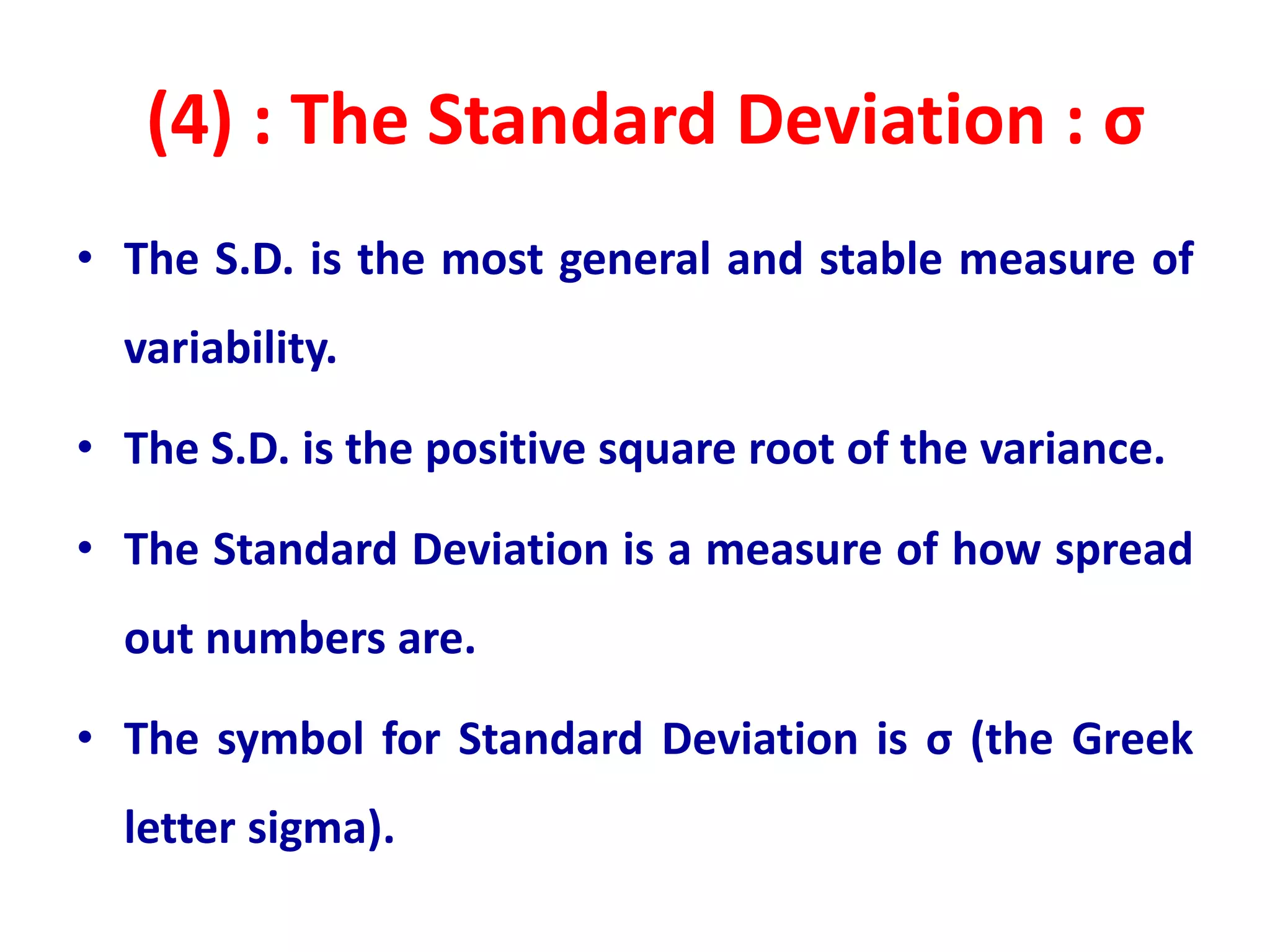 (4) : The Standard Deviation : σ

• The S.D. is the most general and stable measure of variability.

• The S.D. is the positive square root of the variance.

• The Standard Deviation is a measure of how spread out numbers are.

• The symbol for Standard Deviation is σ (the Greek letter sigma).